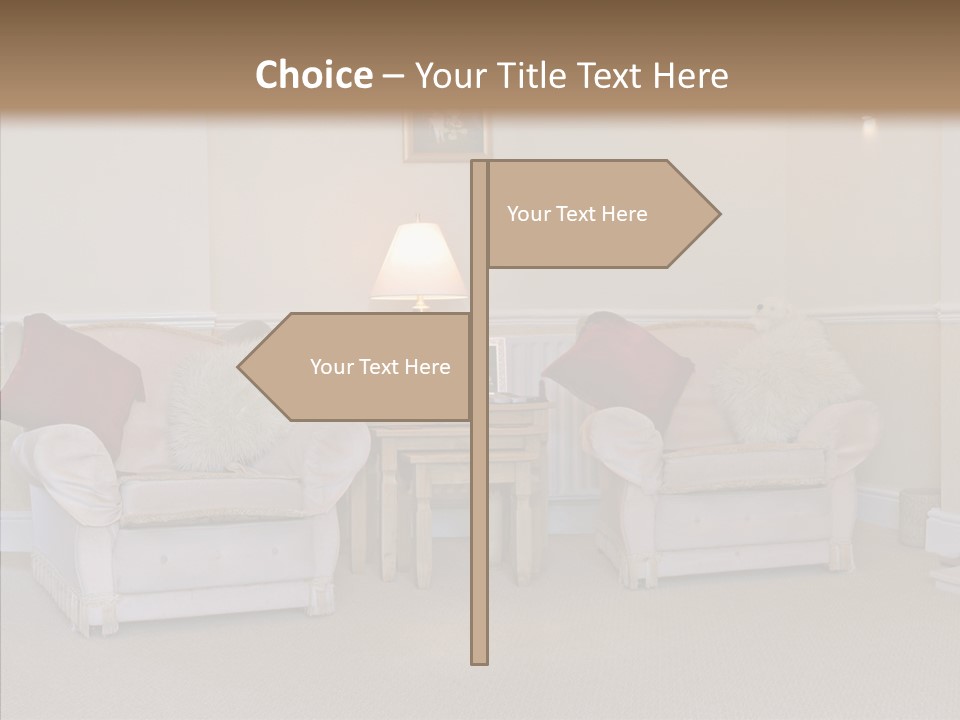 Choice – Your Title Text Here

Your Text Here

Your Text Here